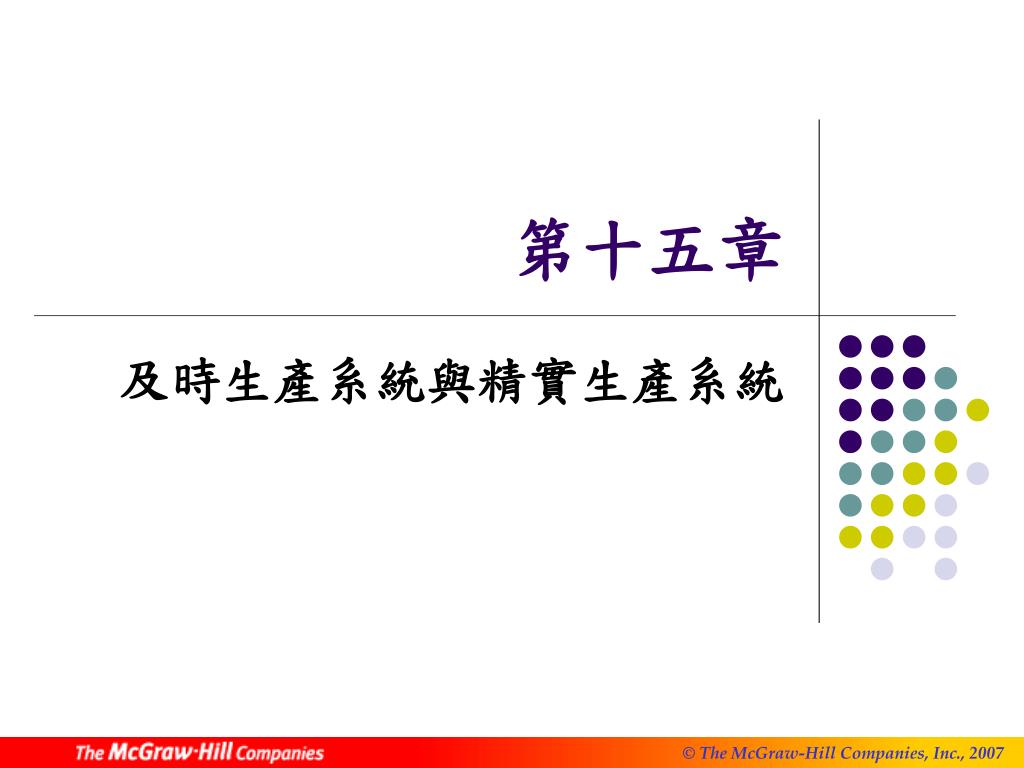 第十五章

及時生產系統與精實生產系統

The McGraw·Hill Companies

© The McGraw-Hill Companies, Inc., 2007